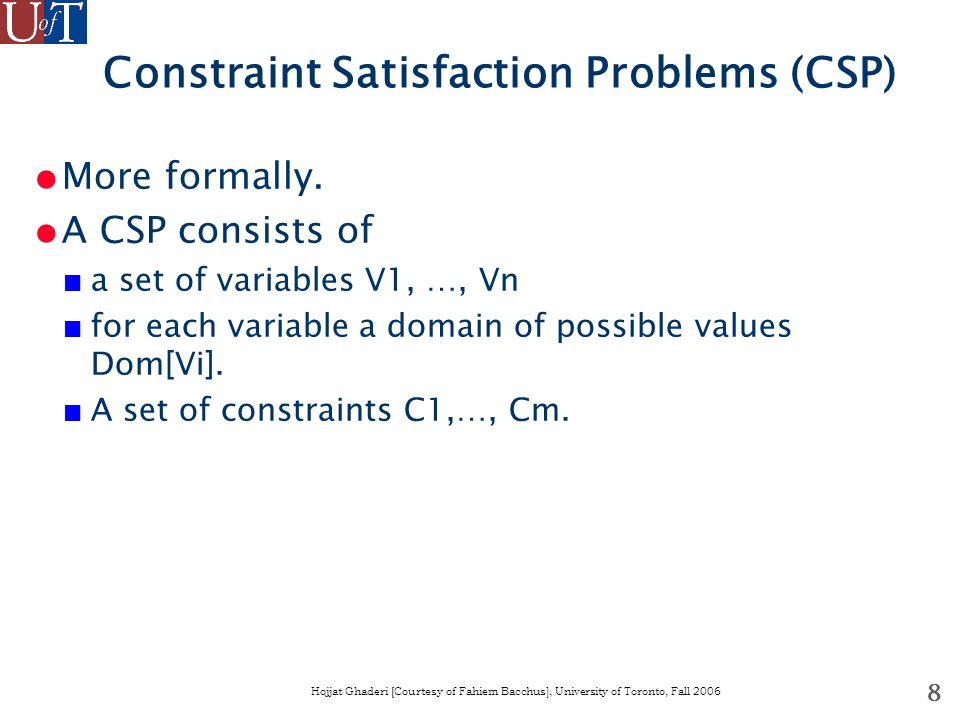 UofT

Constraint Satisfaction Problems (CSP)

More formally.

A CSP consists of

a set of variables V1, …, Vn

for each variable a domain of possible values Dom[Vi].

A set of constraints C1,…, Cm.

Hojjat Ghaderi [Courtesy of Fahiem Bacchus], University of Toronto, Fall 2006

8